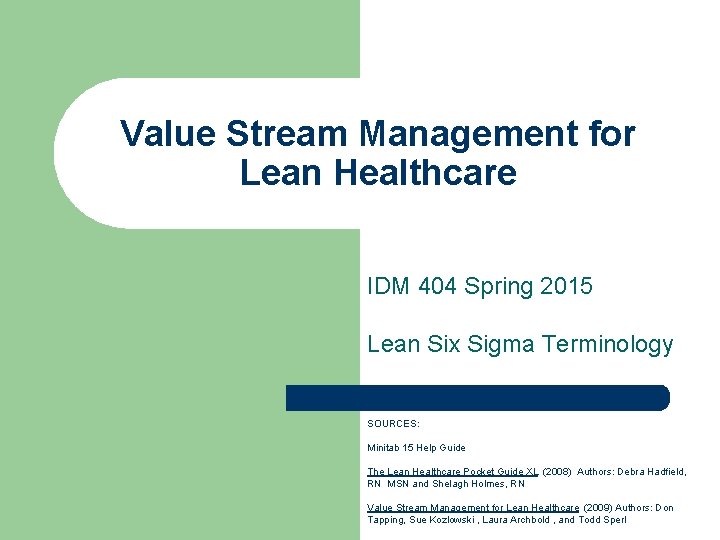 Value Stream Management for Lean Healthcare

IDM 404 Spring 2015

Lean Six Sigma Terminology

SOURCES:

Minitab 15 Help Guide

The Lean Healthcare Pocket Guide XL (2008) Authors: Debra Hadfield, RN MSN and Shelagh Holmes, RN

Value Stream Management for Lean Healthcare (2009) Authors: Don Tapping, Sue Kozlowski , Laura Archbold , and Todd Sperl